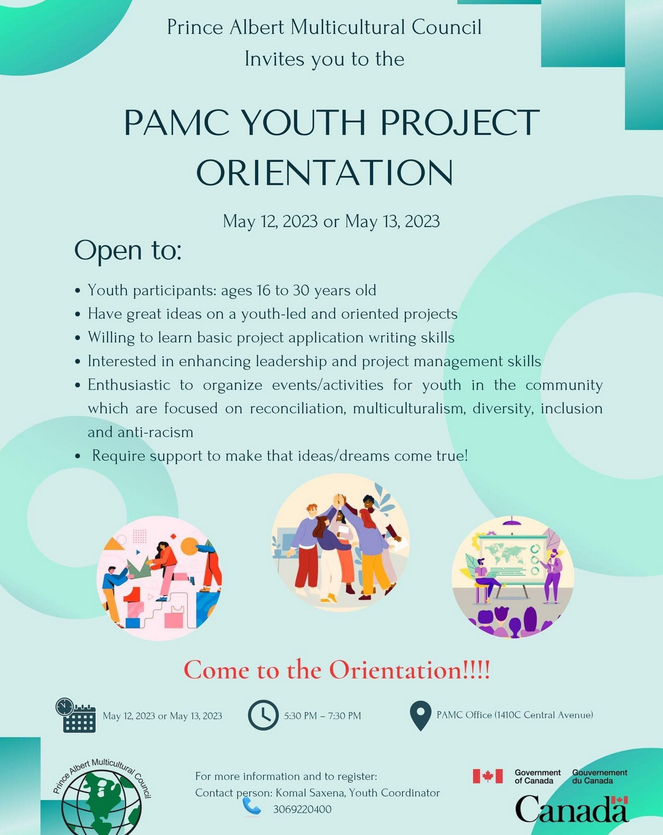 Prince Albert Multicultural Council
Invites you to the

PAMC YOUTH PROJECT ORIENTATION

May 12, 2023 or May 13, 2023

Open to:

• Youth participants: ages 16 to 30 years old
• Have great ideas on a youth-led and oriented projects
• Willing to learn basic project application writing skills
• Interested in enhancing leadership and project management skills
• Enthusiastic to organize events/activities for youth in the community which are focused on reconciliation, multiculturalism, diversity, inclusion and anti-racism
• Require support to make that ideas/dreams come true!

Come to the Orientation!!!!

May 12, 2023 or May 13, 2023

5:30 PM – 7:30 PM

PAMC Office (1410C Central Avenue)

Prince Albert Multicultural Council

For more information and to register:
Contact person: Komal Saxena, Youth Coordinator
3069220400

Government of Canada Gouvernement du Canada
Canada